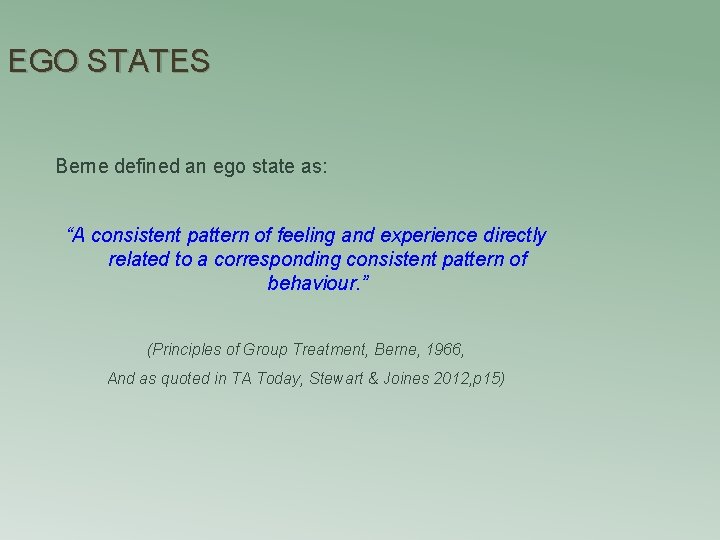 EGO STATES

Berne defined an ego state as:

“A consistent pattern of feeling and experience directly related to a corresponding consistent pattern of behaviour.”

(Principles of Group Treatment, Berne, 1966,

And as quoted in TA Today, Stewart & Joines 2012,p15)